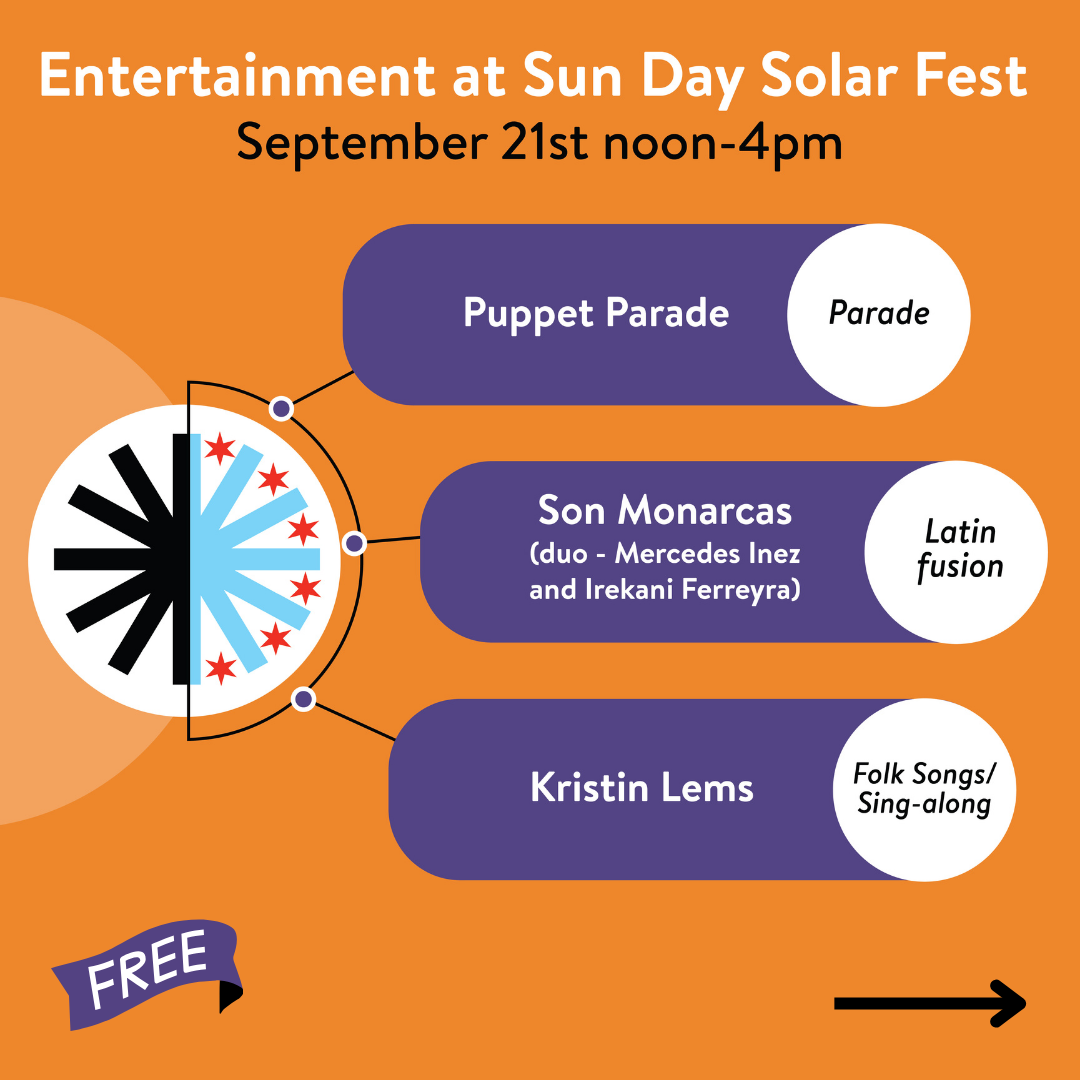 Entertainment at Sun Day Solar Fest
September 21st noon-4pm

Puppet Parade
Parade

Son Monarcas
(duo - Mercedes Inez and Irekani Ferreyra)
Latin fusion

Kristin Lems
Folk Songs/ Sing-along

FREE